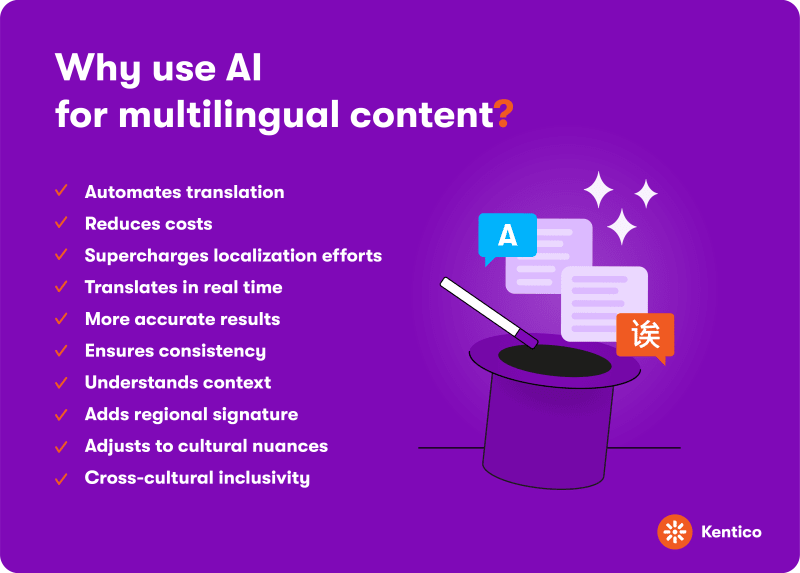 Why use AI for multilingual content?

✓ Automates translation
✓ Reduces costs
✓ Supercharges localization efforts
✓ Translates in real time
✓ More accurate results
✓ Ensures consistency
✓ Understands context
✓ Adds regional signature
✓ Adjusts to cultural nuances
✓ Cross-cultural inclusivity

A

诶

Kentico